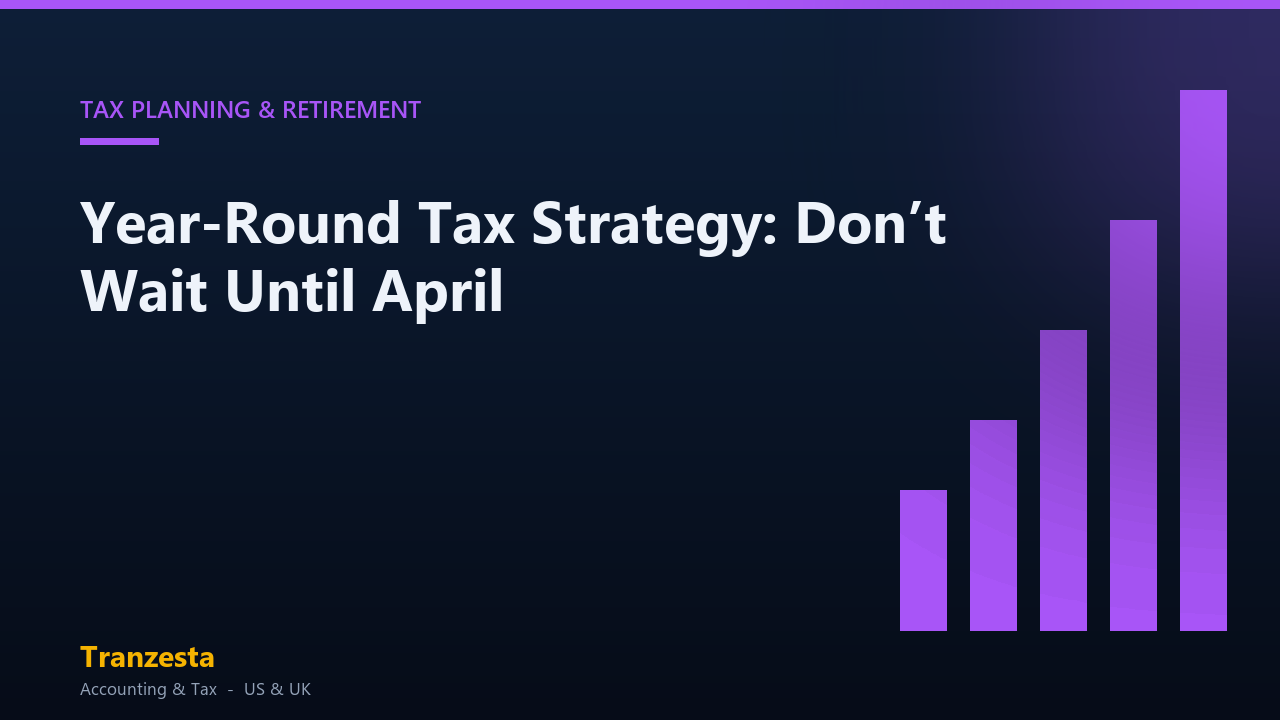 TAX PLANNING & RETIREMENT

Year-Round Tax Strategy: Don’t Wait Until April

Tranzesta

Accounting & Tax - US & UK